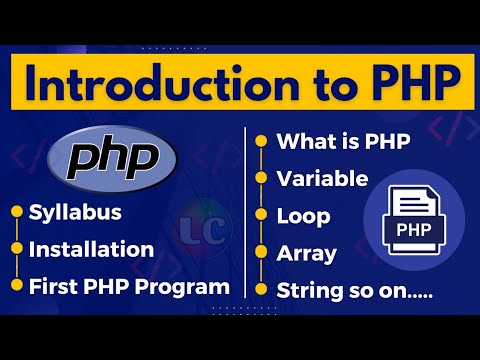 Introduction to PHP

php

Syllabus
Installation
First PHP Program

LC

What is PHP
Variable
Loop
Array
String so on.....

PHP